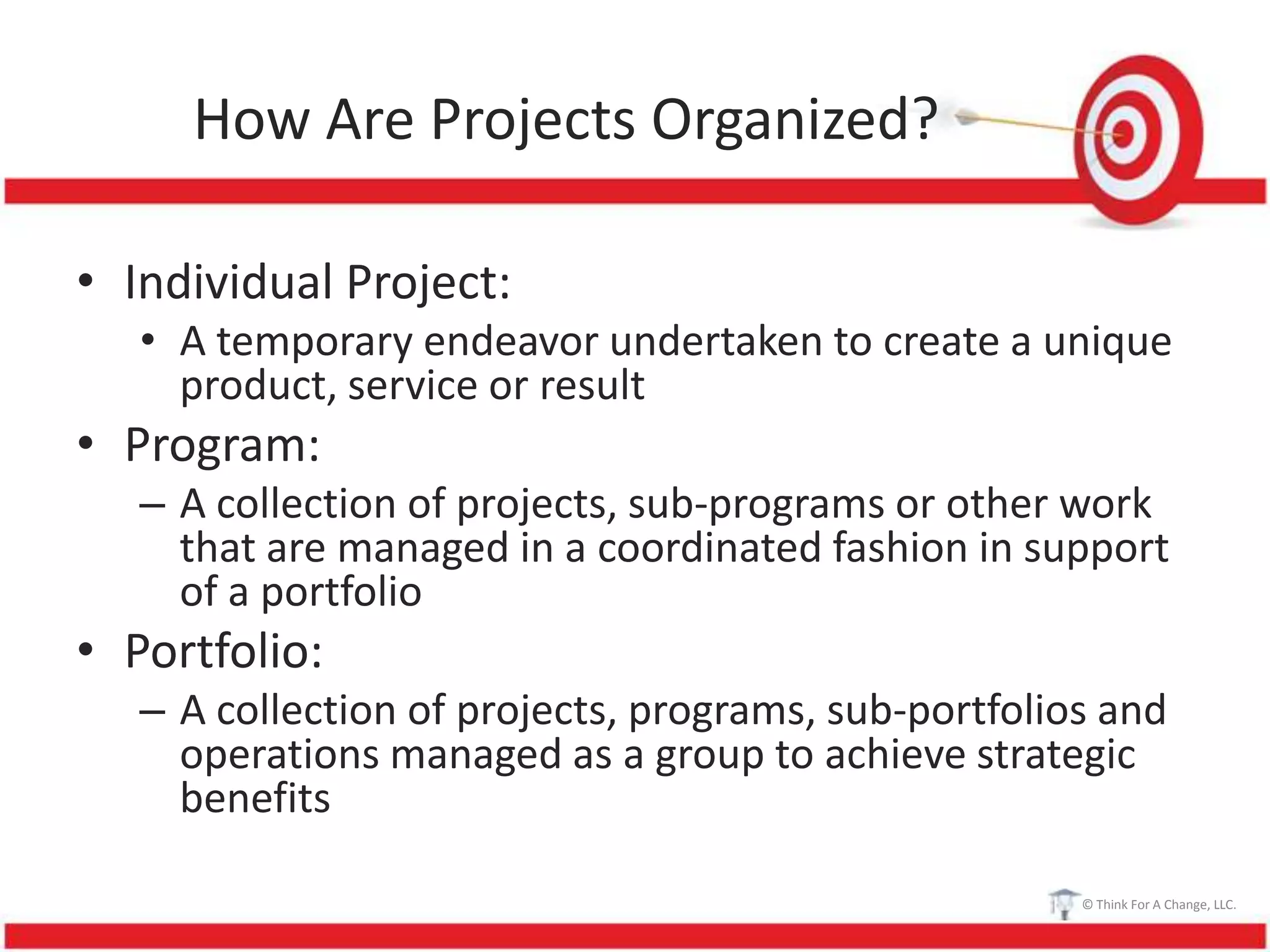 How Are Projects Organized?

• Individual Project:
  • A temporary endeavor undertaken to create a unique product, service or result
• Program:
  – A collection of projects, sub-programs or other work that are managed in a coordinated fashion in support of a portfolio
• Portfolio:
  – A collection of projects, programs, sub-portfolios and operations managed as a group to achieve strategic benefits

© Think For A Change, LLC.